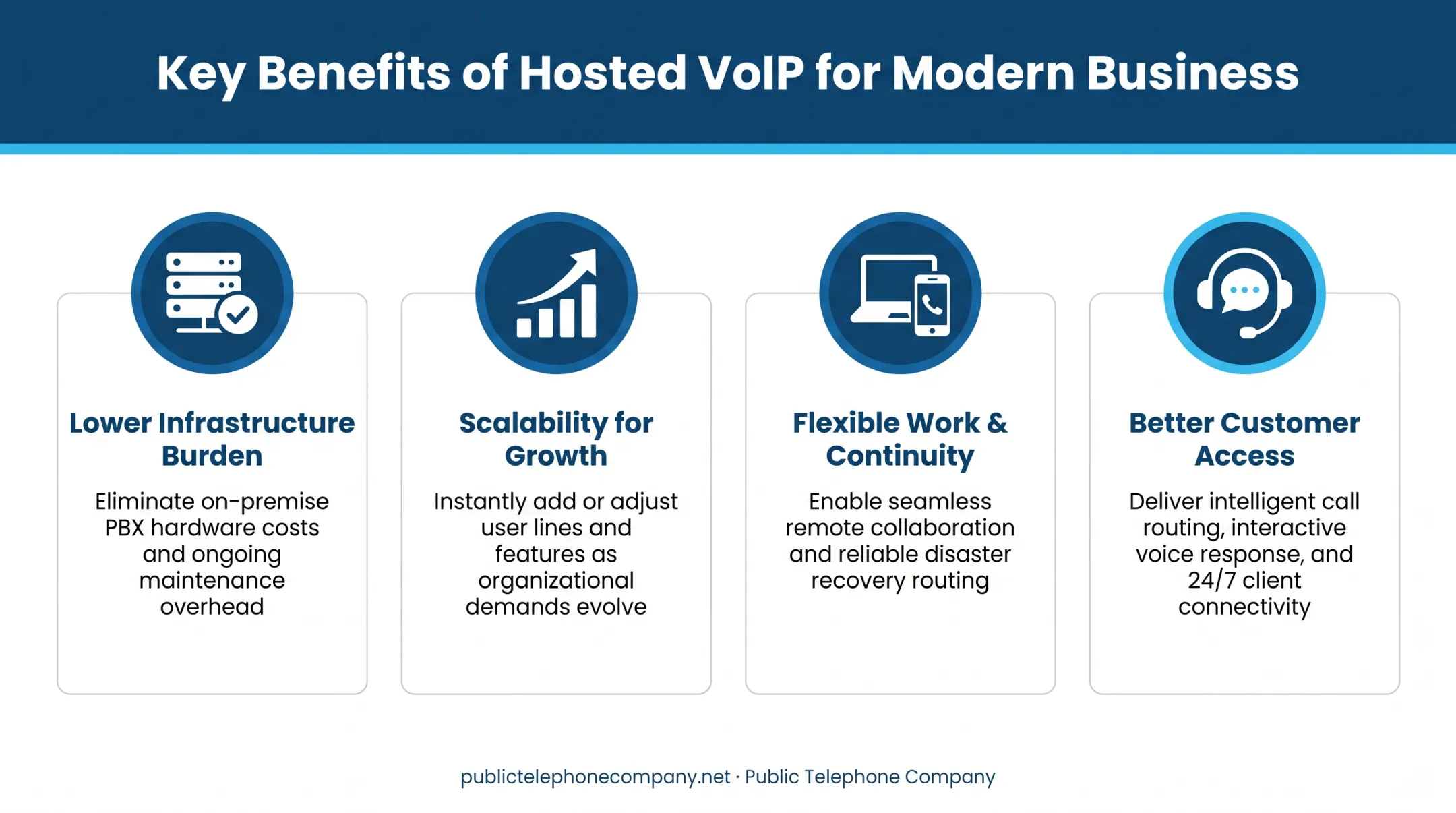 Key Benefits of Hosted VoIP for Modern Business

Lower Infrastructure Burden

Eliminate on-premise PBX hardware costs and ongoing maintenance overhead

Scalability for Growth

Instantly add or adjust user lines and features as organizational demands evolve

Flexible Work & Continuity

Enable seamless remote collaboration and reliable disaster recovery routing

Better Customer Access

Deliver intelligent call routing, interactive voice response, and 24/7 client connectivity

publictelephonecompany.net · Public Telephone Company